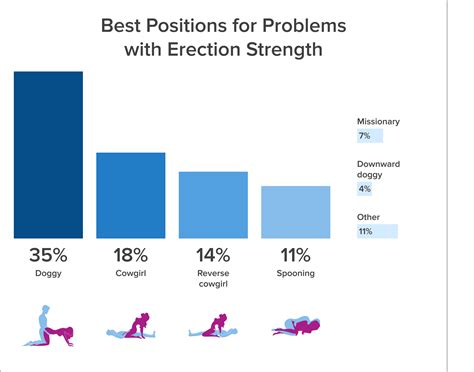 Best Positions for Problems with Erection Strength

35%
Doggy

18%
Cowgirl

14%
Reverse cowgirl

11%
Spooning

Missionary
7%

Downward doggy
4%

Other
11%